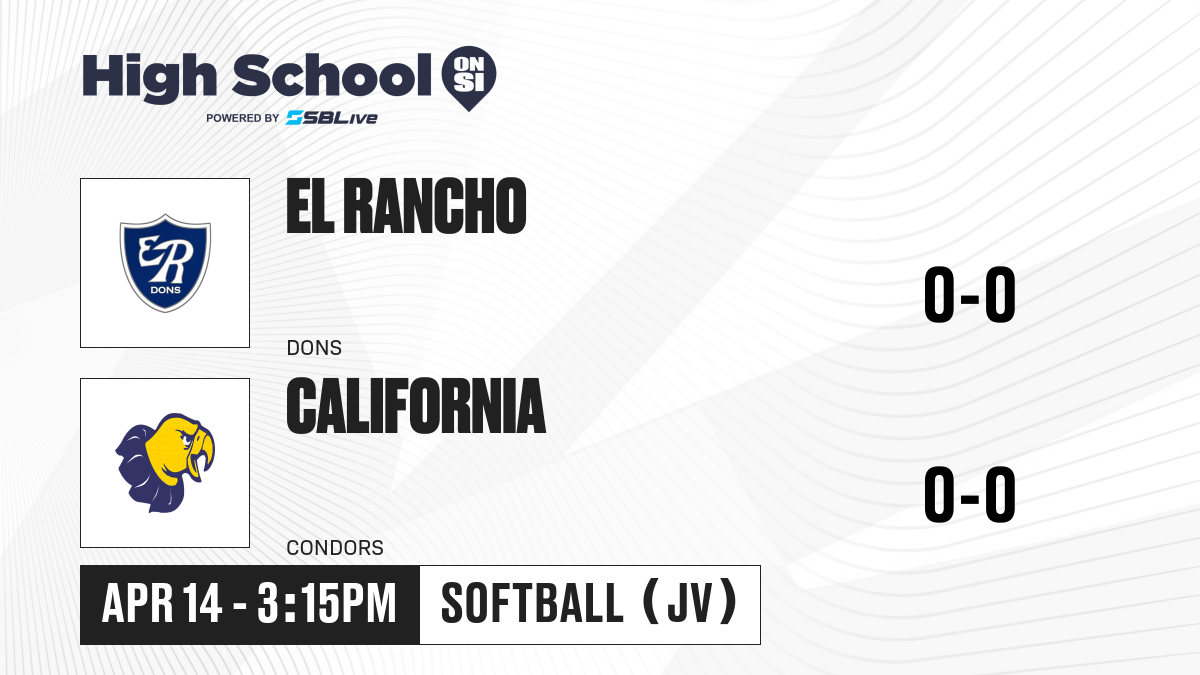 High School ON SI
POWERED BY SBLive

ER
DONS

EL RANCHO

DONS

0-0

CALIFORNIA

CONDORS

0-0

APR 14 - 3:15PM

SOFTBALL (JV)